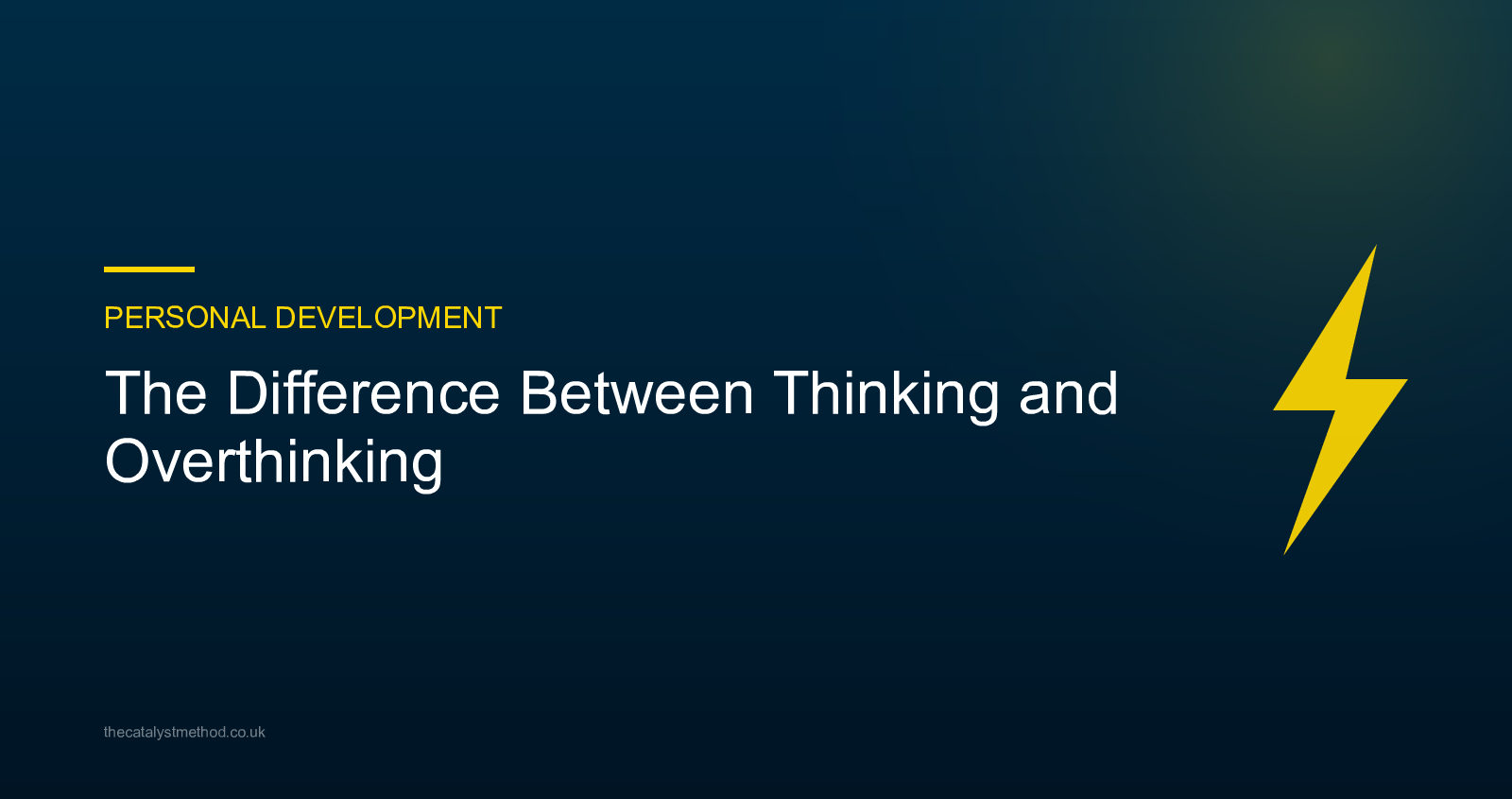 PERSONAL DEVELOPMENT

The Difference Between Thinking and Overthinking

thecatalystmethod.co.uk